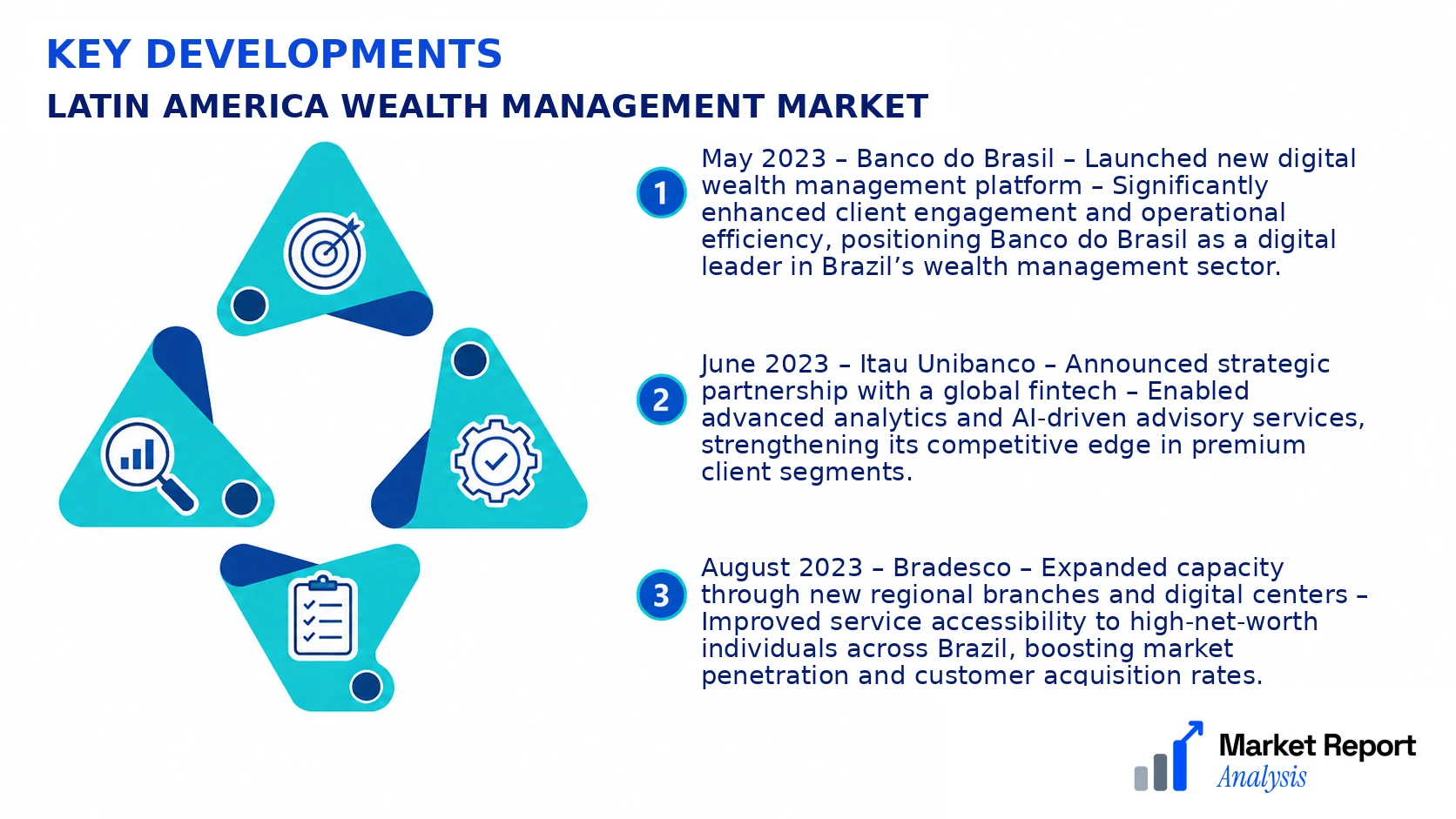 KEY DEVELOPMENTS
LATIN AMERICA WEALTH MANAGEMENT MARKET

1 May 2023 – Banco do Brasil – Launched new digital wealth management platform – Significantly enhanced client engagement and operational efficiency, positioning Banco do Brasil as a digital leader in Brazil’s wealth management sector.

2 June 2023 – Itau Unibanco – Announced strategic partnership with a global fintech – Enabled advanced analytics and AI-driven advisory services, strengthening its competitive edge in premium client segments.

3 August 2023 – Bradesco – Expanded capacity through new regional branches and digital centers – Improved service accessibility to high-net-worth individuals across Brazil, boosting market penetration and customer acquisition rates.

Market Report Analysis